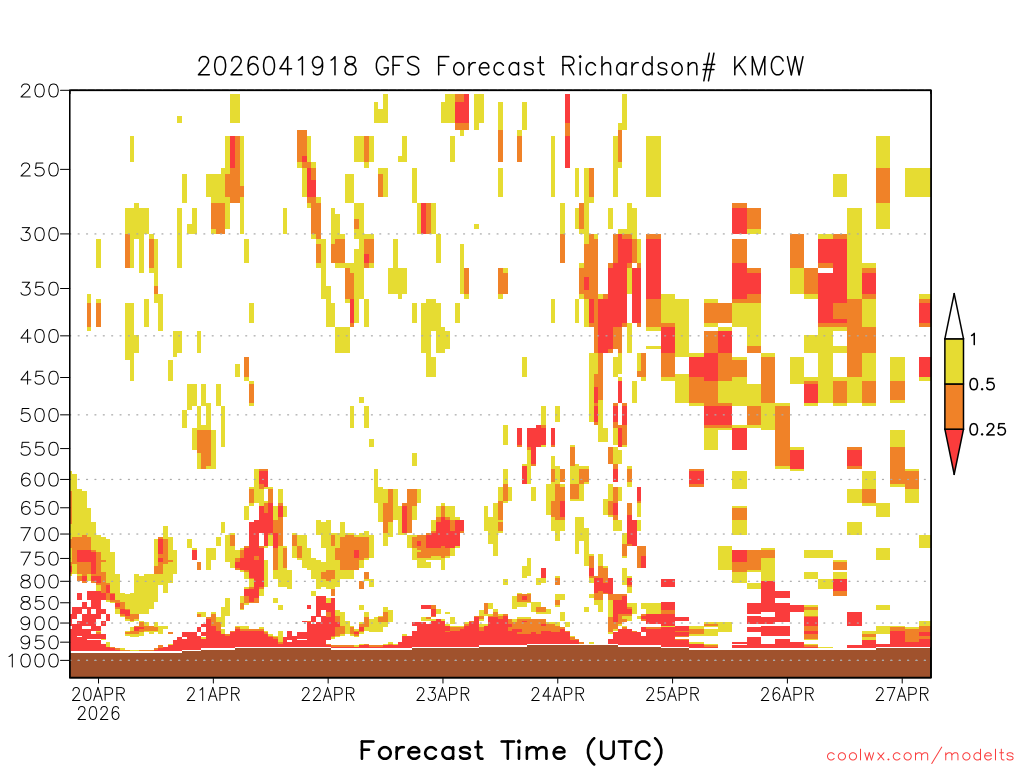 2026041918 GFS Forecast Richardson# KMCW

200
250
300
350
400
450
500
550
600
650
700
750
800
850
900
950
1000

1
0.5
0.25

20APR 2026
21APR
22APR
23APR
24APR
25APR
26APR
27APR

Forecast Time (UTC)

coolwx.com/modelts